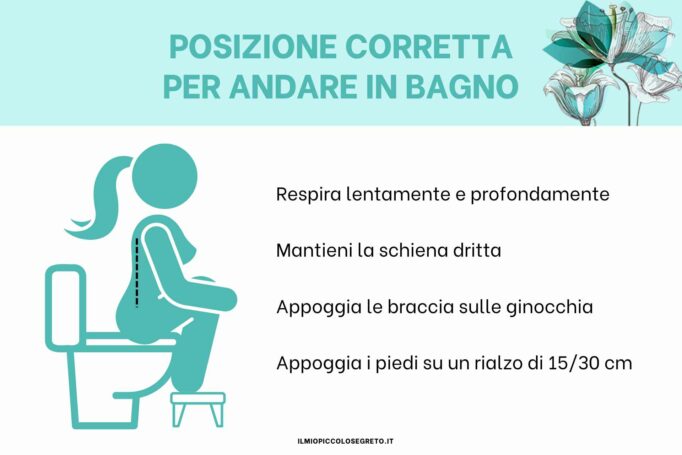 POSIZIONE CORRETTA PER ANDARE IN BAGNO

Respira lentamente e profondamente

Mantieni la schiena dritta

Appoggia le braccia sulle ginocchia

Appoggia i piedi su un rialzo di 15/30 cm

ILMIOPICCOLOSEGRETO.IT